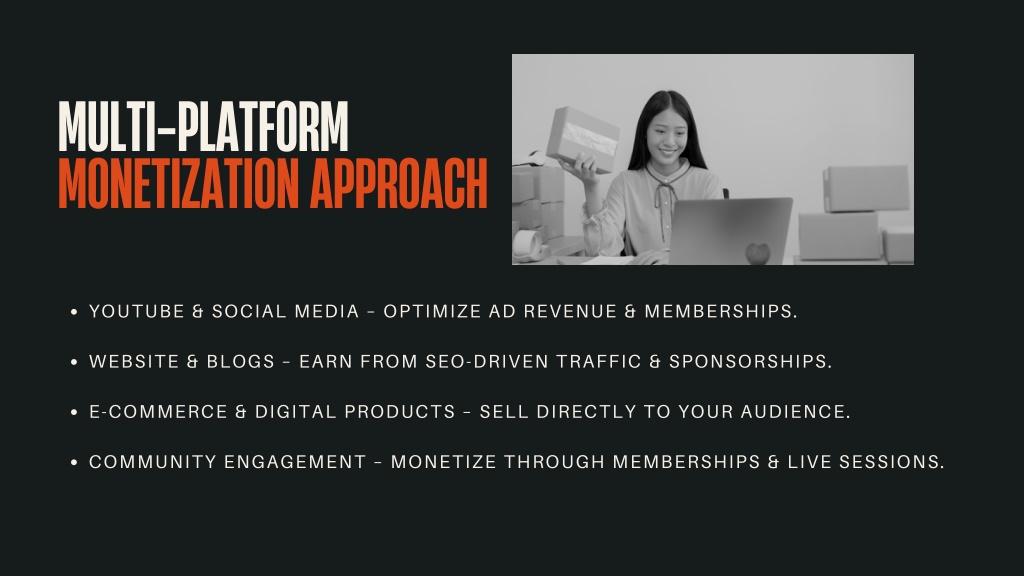 MULTI-PLATFORM
MONETIZATION APPROACH

• YOUTUBE & SOCIAL MEDIA – OPTIMIZE AD REVENUE & MEMBERSHIPS.

• WEBSITE & BLOGS – EARN FROM SEO-DRIVEN TRAFFIC & SPONSORSHIPS.

• E-COMMERCE & DIGITAL PRODUCTS – SELL DIRECTLY TO YOUR AUDIENCE.

• COMMUNITY ENGAGEMENT – MONETIZE THROUGH MEMBERSHIPS & LIVE SESSIONS.